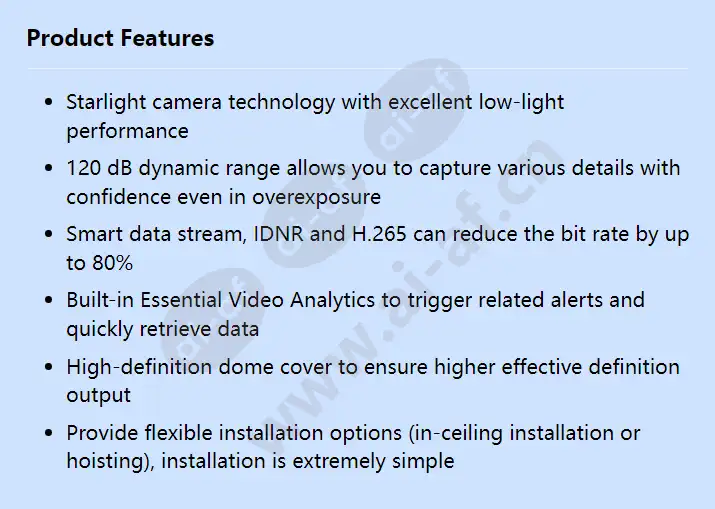 Product Features

- Starlight camera technology with excellent low-light performance
- 120 dB dynamic range allows you to capture various details with confidence even in overexposure
- Smart data stream, IDNR and H.265 can reduce the bit rate by up to 80%
- Built-in Essential Video Analytics to trigger related alerts and quickly retrieve data
- High-definition dome cover to ensure higher effective definition output
- Provide flexible installation options (in-ceiling installation or hoisting), installation is extremely simple

www.ai-af.cn